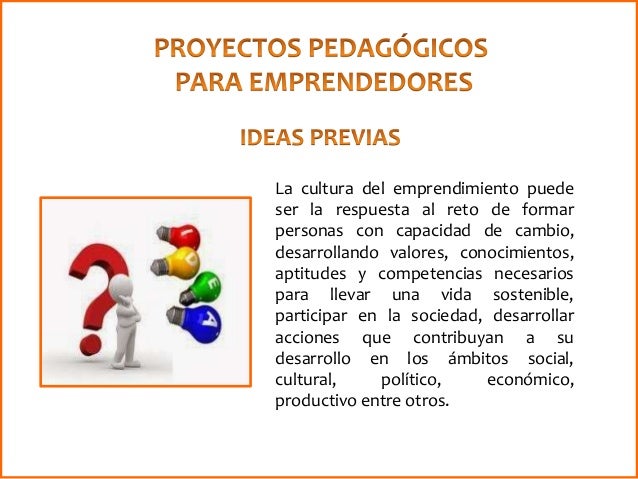 PROYECTOS PEDAGÓGICOS PARA EMPRENDEDORES

IDEAS PREVIAS

I
D
E
A

La cultura del emprendimiento puede ser la respuesta al reto de formar personas con capacidad de cambio, desarrollando valores, conocimientos, aptitudes y competencias necesarios para llevar una vida sostenible, participar en la sociedad, desarrollar acciones que contribuyan a su desarrollo en los ámbitos social, cultural, político, económico, productivo entre otros.